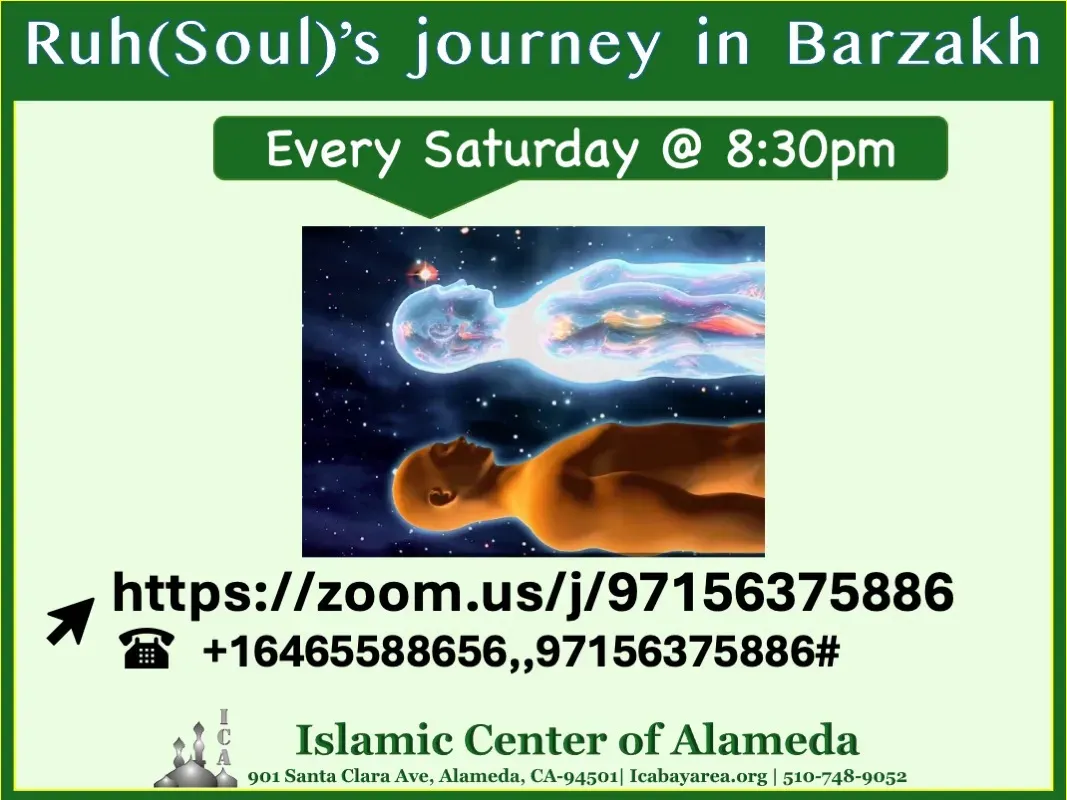 Ruh(Soul)'s journey in Barzakh

Every Saturday @ 8:30pm

https://zoom.us/j/97156375886
☎ +16465588656,,97156375886#

I
C
A

Islamic Center of Alameda
901 Santa Clara Ave, Alameda, CA-94501| Icabayarea.org | 510-748-9052